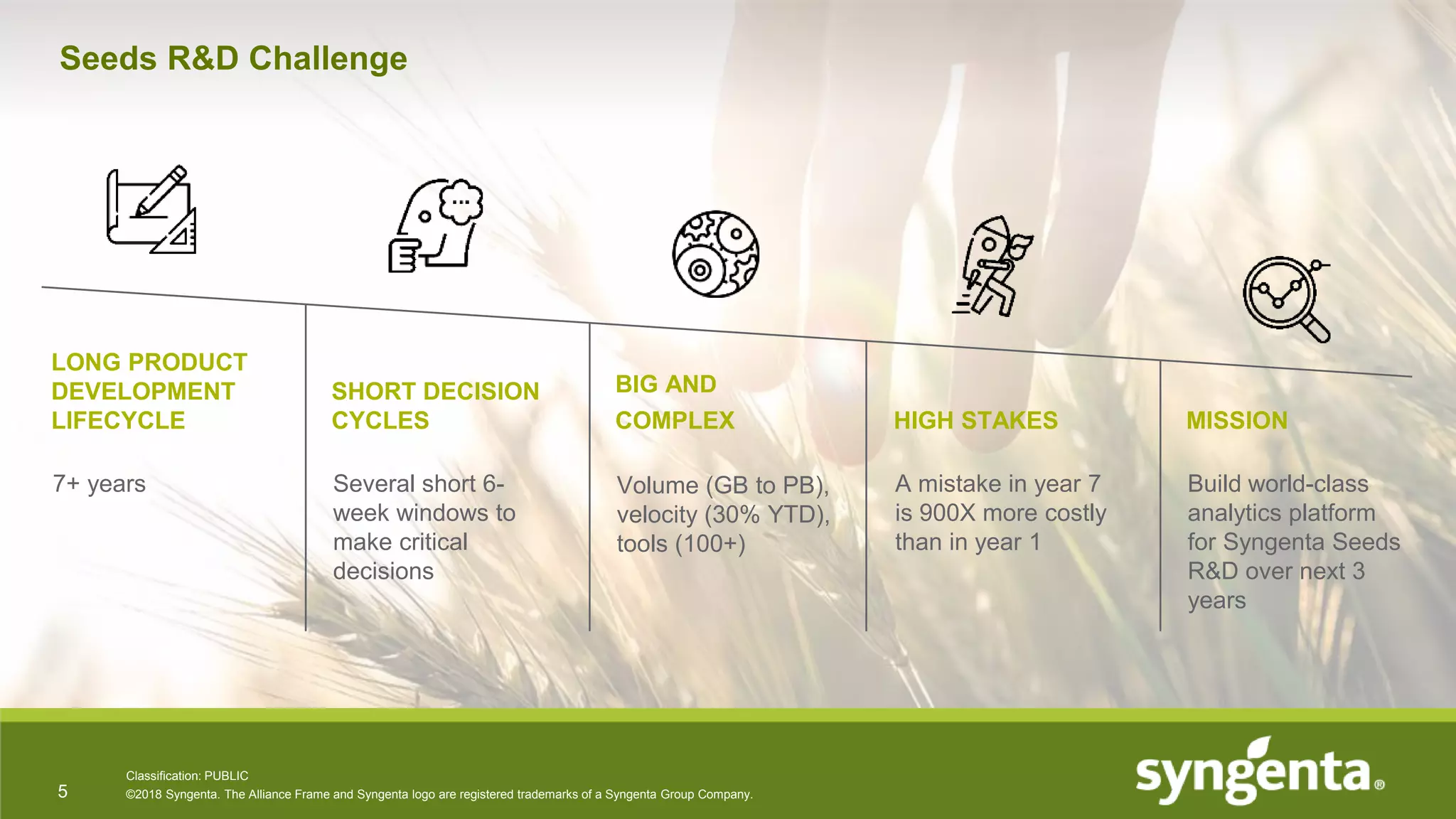 Seeds R&D Challenge

LONG PRODUCT DEVELOPMENT LIFECYCLE

7+ years

SHORT DECISION CYCLES

Several short 6-week windows to make critical decisions

BIG AND COMPLEX

Volume (GB to PB), velocity (30% YTD), tools (100+)

HIGH STAKES

A mistake in year 7 is 900X more costly than in year 1

MISSION

Build world-class analytics platform for Syngenta Seeds R&D over next 3 years

5

Classification: PUBLIC
©2018 Syngenta. The Alliance Frame and Syngenta logo are registered trademarks of a Syngenta Group Company.

syngenta®